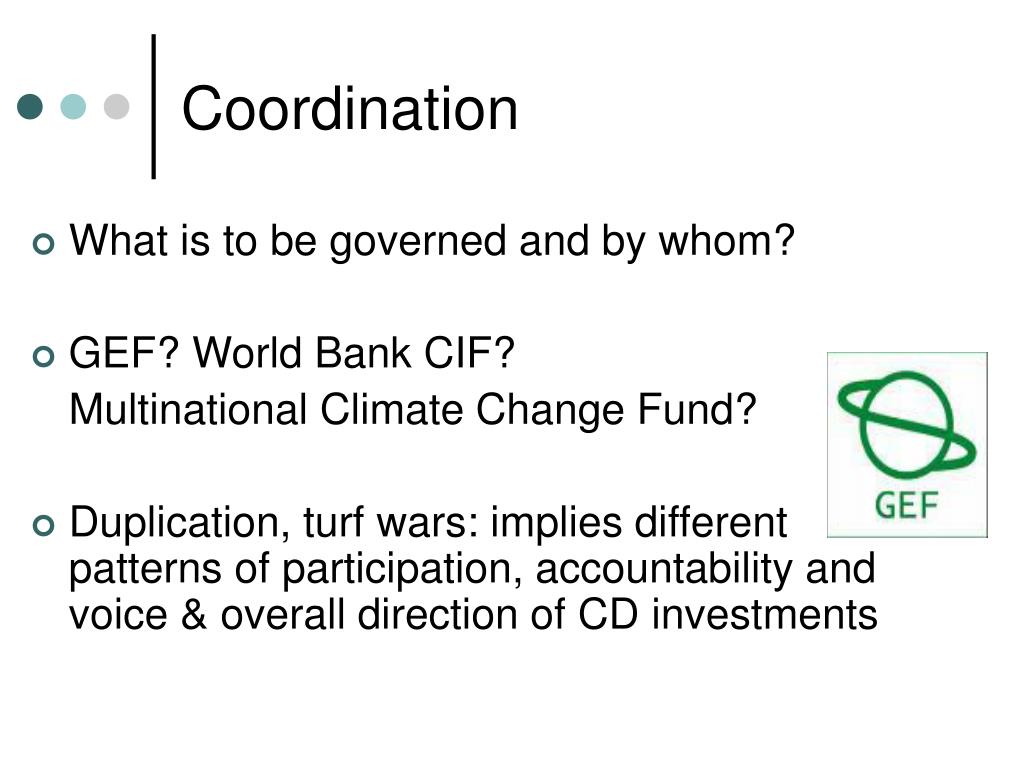 Coordination

What is to be governed and by whom?

GEF? World Bank CIF?
Multinational Climate Change Fund?

GEF

Duplication, turf wars: implies different patterns of participation, accountability and voice & overall direction of CD investments